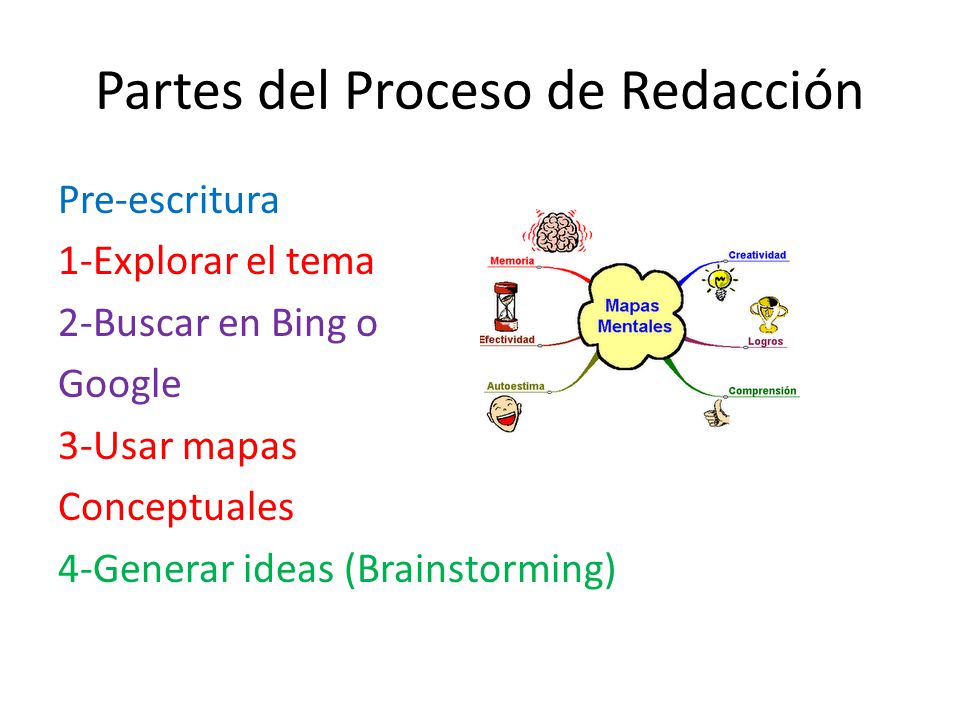 Partes del Proceso de Redacción

Pre-escritura
1-Explorar el tema
2-Buscar en Bing o Google
3-Usar mapas Conceptuales
4-Generar ideas (Brainstorming)

Memoria
Efectividad
Autoestima
Mapas Mentales
Creatividad
Logros
Comprensión